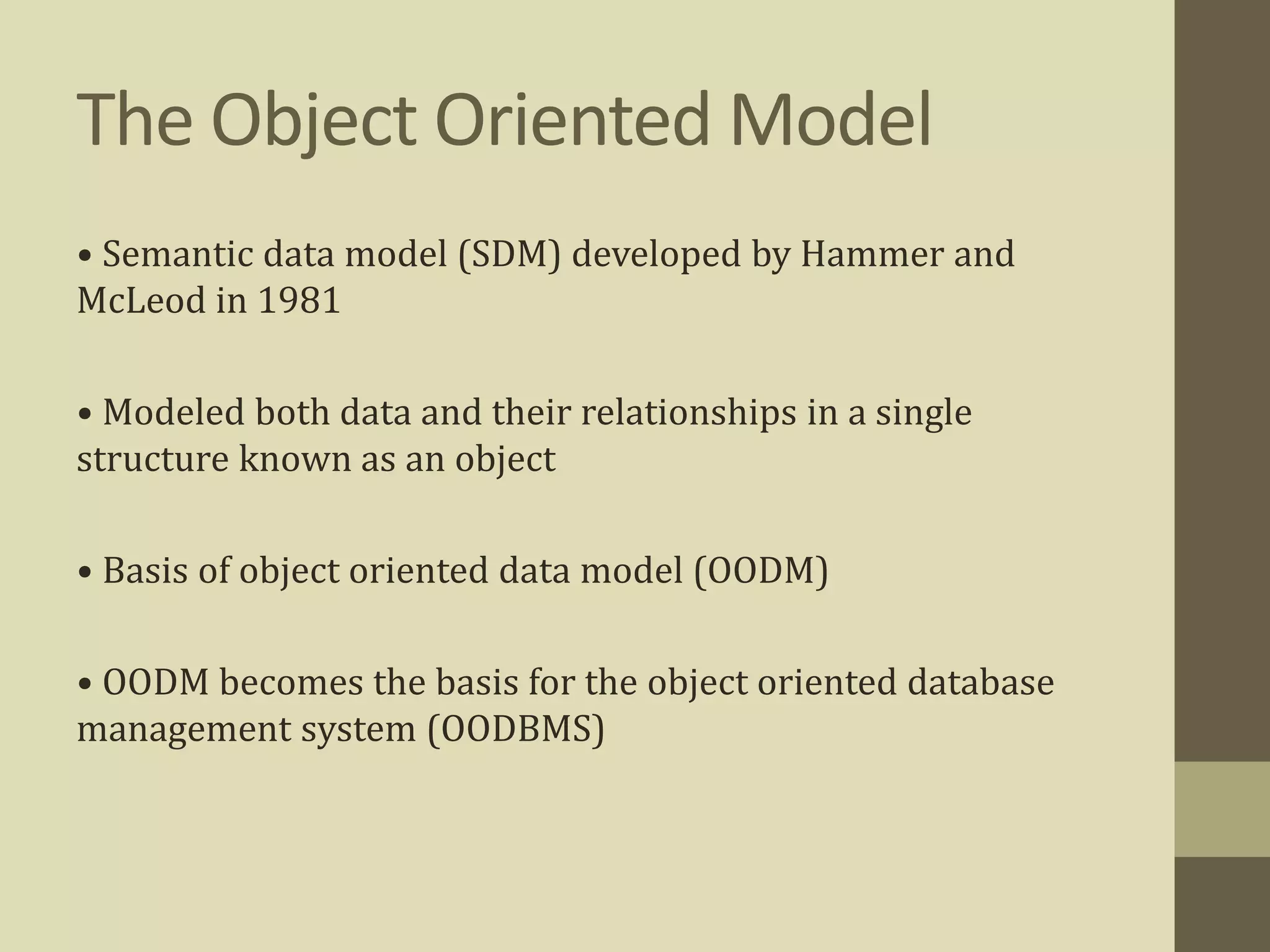 The Object Oriented Model

• Semantic data model (SDM) developed by Hammer and McLeod in 1981

• Modeled both data and their relationships in a single structure known as an object

• Basis of object oriented data model (OODM)

• OODM becomes the basis for the object oriented database management system (OODBMS)